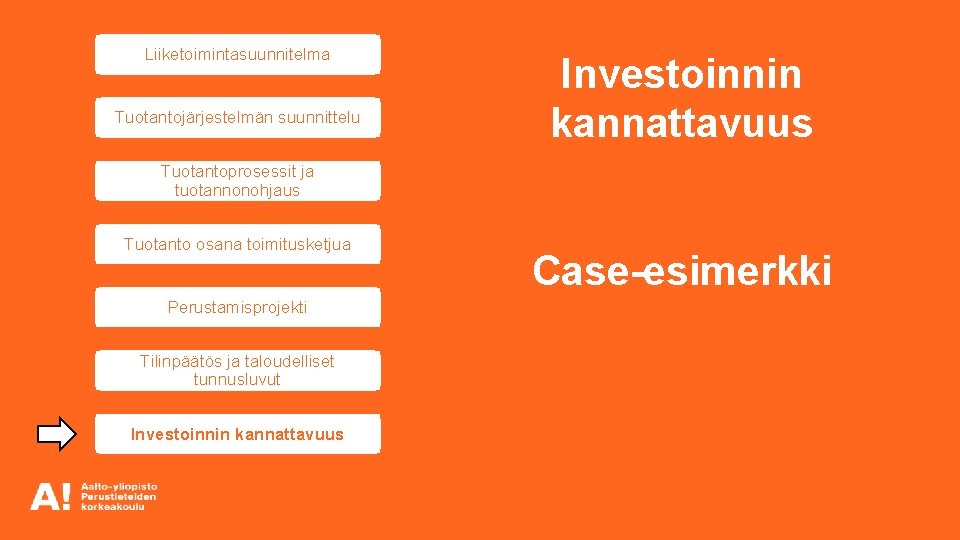 Liiketoimintasuunnitelma

Tuotantojärjestelmän suunnittelu

Tuotantoprosessit ja tuotannonohjaus

Tuotanto osana toimitusketjua

Perustamisprojekti

Tilinpäätös ja taloudelliset tunnusluvut

Investoinnin kannattavuus

Investoinnin kannattavuus

Case-esimerkki

A! Aalto-yliopisto Perustieteiden korkeakoulu